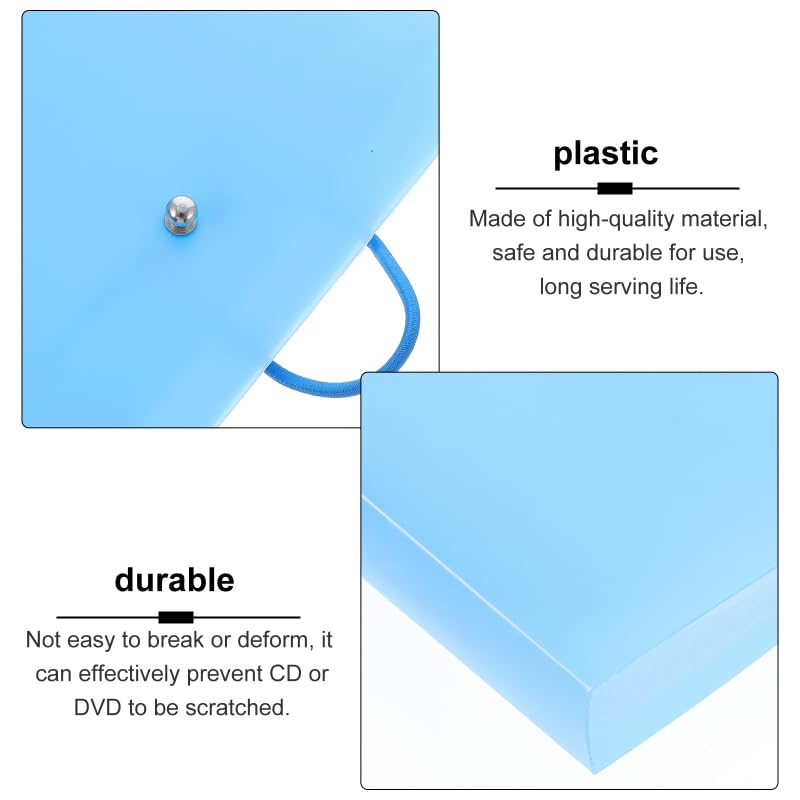 plastic

Made of high-quality material, safe and durable for use, long serving life.

durable

Not easy to break or deform, it can effectively prevent CD or DVD to be scratched.